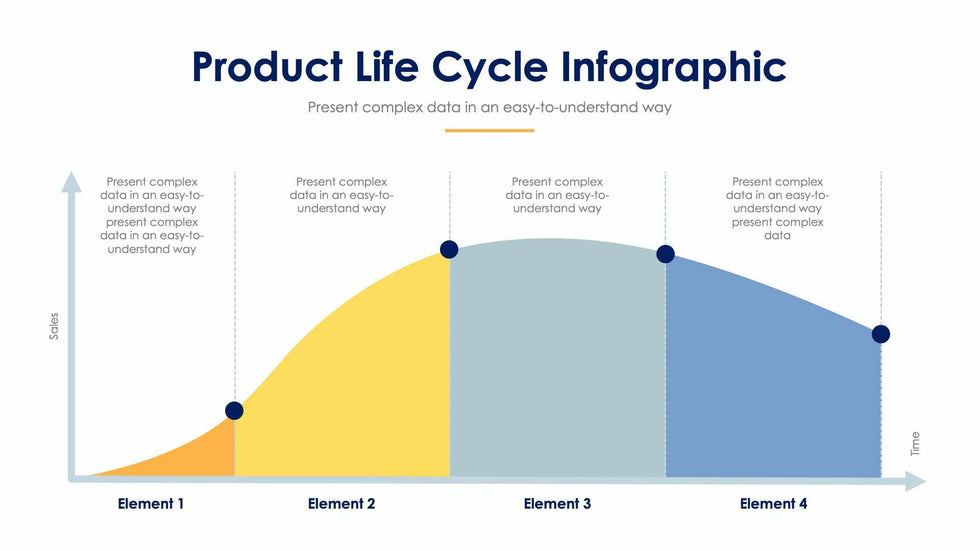 Product Life Cycle Infographic

Present complex data in an easy-to-understand way

Present complex data in an easy-to-understand way present complex data in an easy-to-understand way

Present complex data in an easy-to-understand way

Present complex data in an easy-to-understand way

Present complex data in an easy-to-understand way present complex data

Sales

Time

Element 1

Element 2

Element 3

Element 4